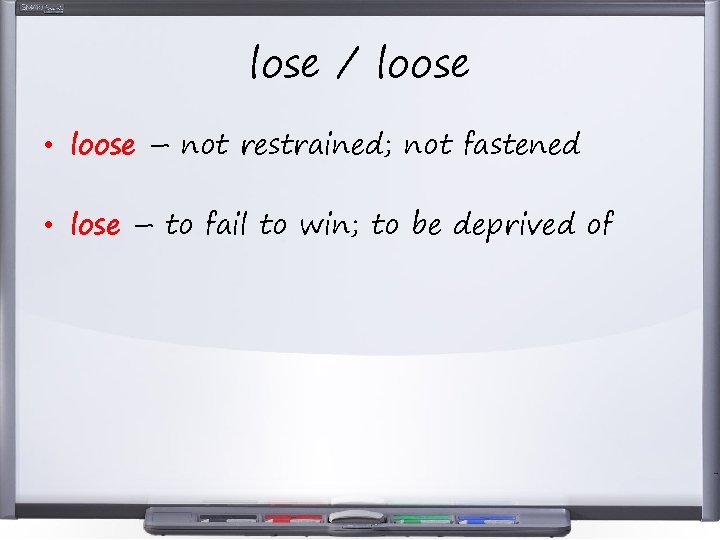 lose / loose

• loose – not restrained; not fastened

• lose – to fail to win; to be deprived of